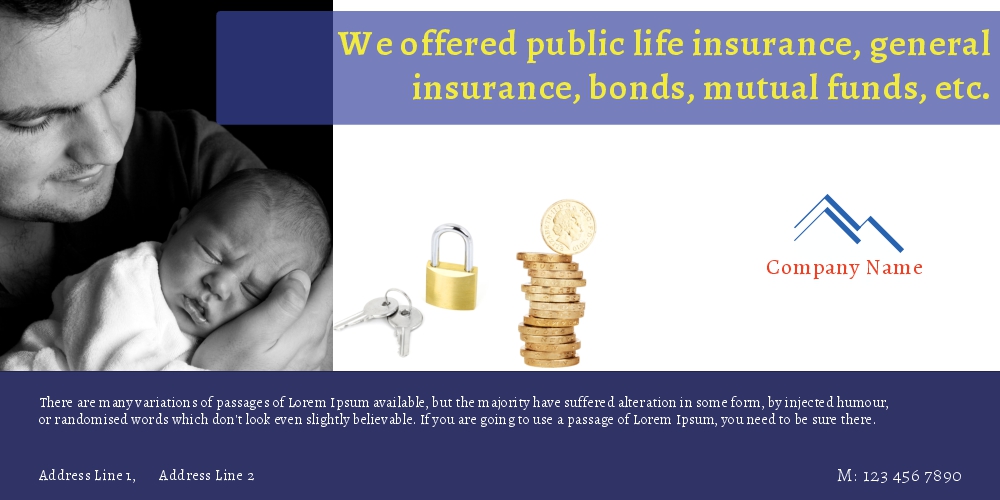 We offered public life insurance, general insurance, bonds, mutual funds, etc.

Company Name

There are many variations of passages of Lorem Ipsum available, but the majority have suffered alteration in some form, by injected humour, or randomised words which don't look even slightly believable. If you are going to use a passage of Lorem Ipsum, you need to be sure there.

Address Line 1, Address Line 2

M: 123 456 7890